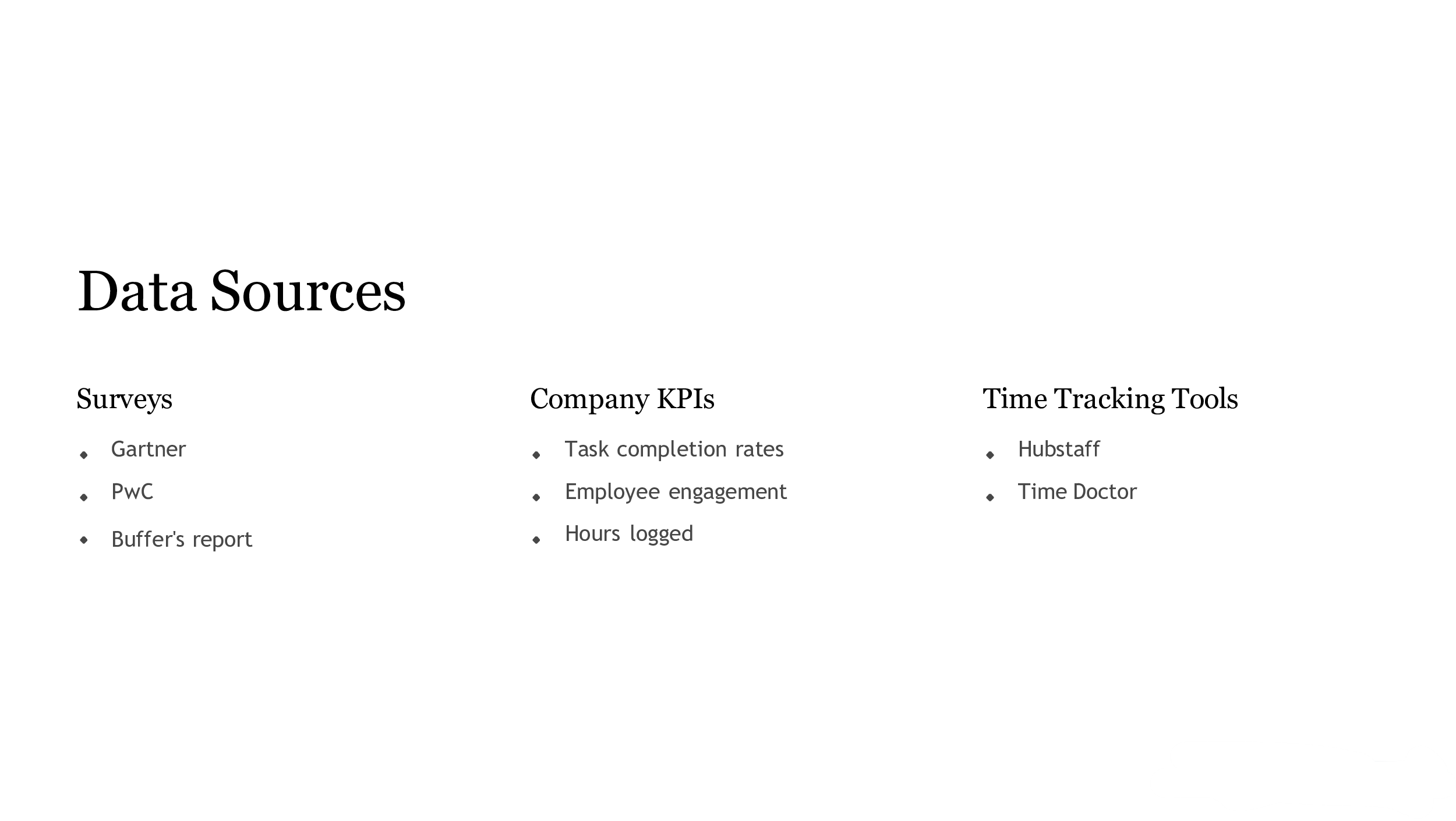 Data Sources

Surveys

- Gartner
- PwC
- Buffer's report

Company KPIs

- Task completion rates
- Employee engagement
- Hours logged

Time Tracking Tools

- Hubstaff
- Time Doctor